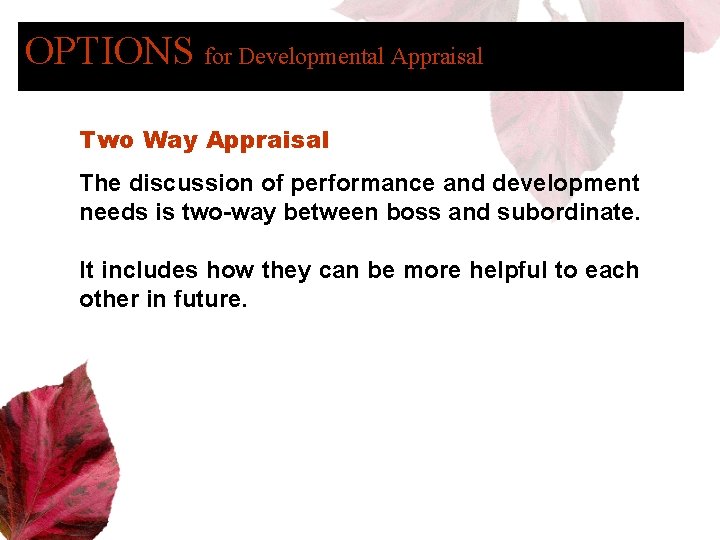 OPTIONS for Developmental Appraisal

Two Way Appraisal

The discussion of performance and development needs is two-way between boss and subordinate.

It includes how they can be more helpful to each other in future.